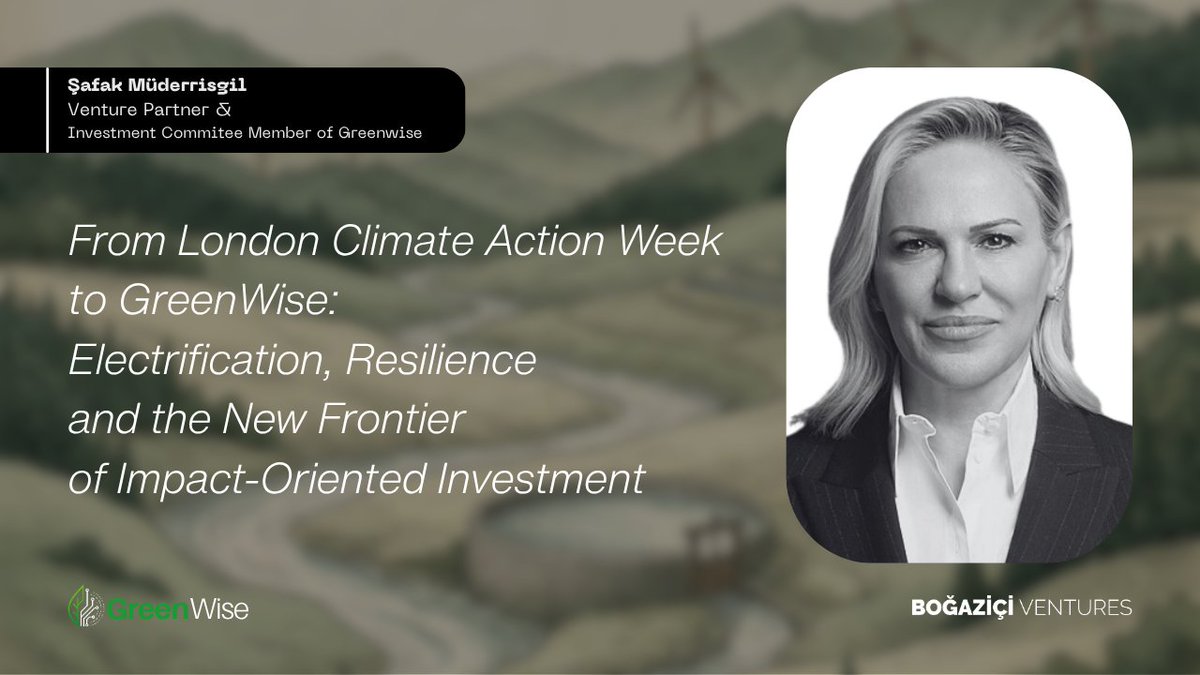 Şafak Müderrisgil
Venture Partner &
Investment Commitee Member of Greenwise

From London Climate Action Week to GreenWise: Electrification, Resilience and the New Frontier of Impact-Oriented Investment

GreenWise

BOĞAZİÇİ VENTURES